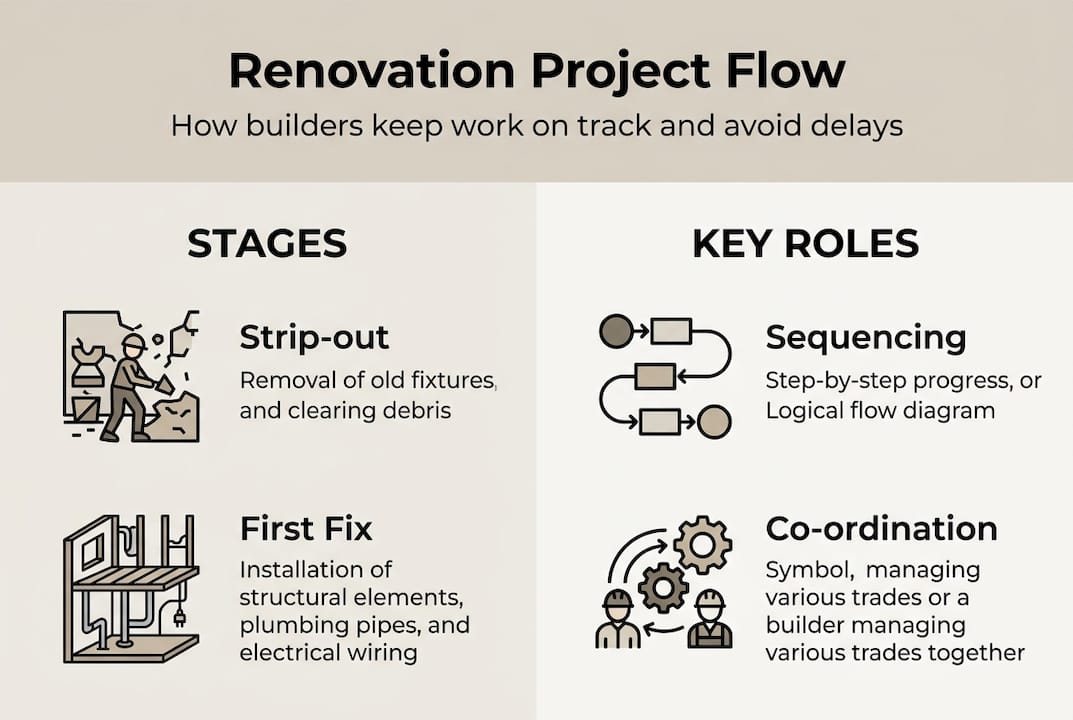 Renovation Project Flow

How builders keep work on track and avoid delays

STAGES

Strip-out

Removal of old fixtures, and clearing debris

First Fix

Installation of structural elements, plumbing pipes, and electrical wiring

KEY ROLES

Sequencing

Step-by-step progress, or Logical flow diagram

Co-ordination

Symbol, managing various trades or a builder managing various trades together